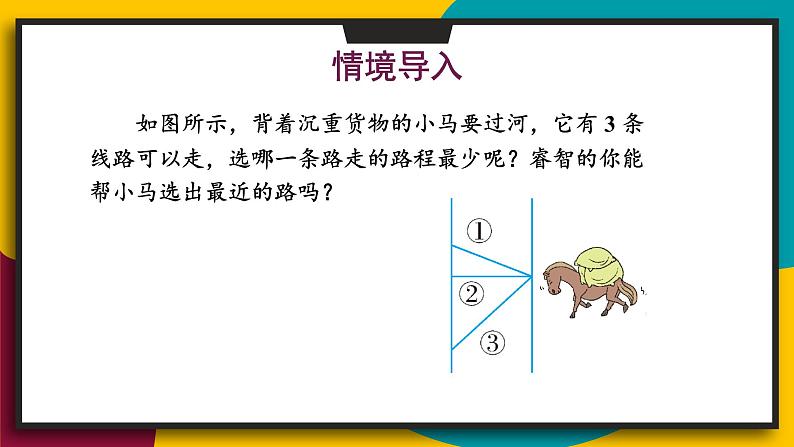 情境导入

如图所示，背着沉重货物的小马要过河，它有 3 条线路可以走，选哪一条路走的路程最少呢？睿智的你能帮小马选出最近的路吗？

①
②
③